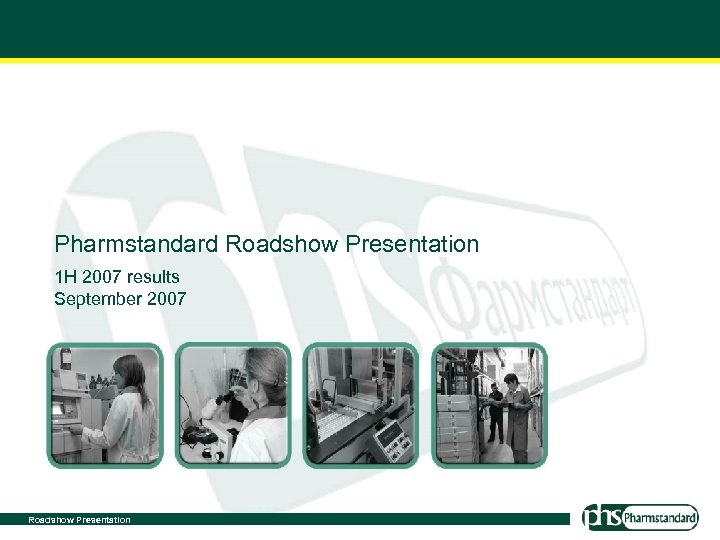 phs Фармстандарт

Pharmstandard Roadshow Presentation

1H 2007 results
September 2007

Roadshow Presentation

phs Pharmstandard